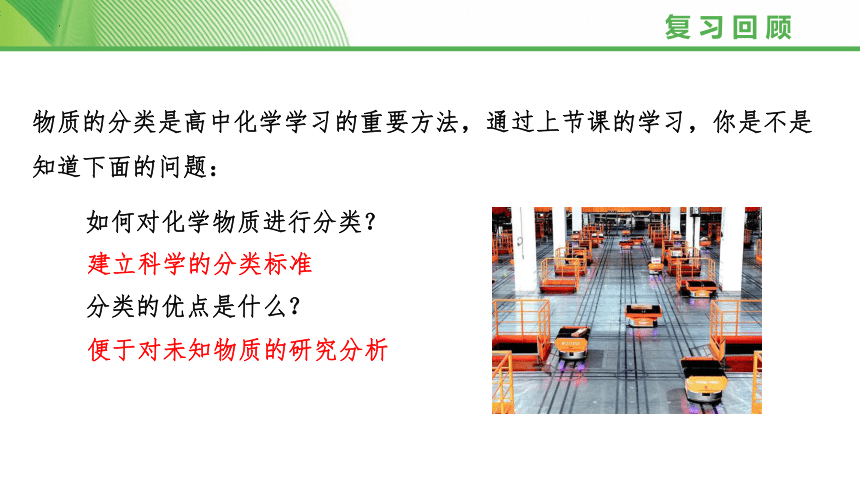 复习回顾

物质的分类是高中化学学习的重要方法，通过上节课的学习，你是不是知道下面的问题：

如何对化学物质进行分类？
建立科学的分类标准
分类的优点是什么？
便于对未知物质的研究分析